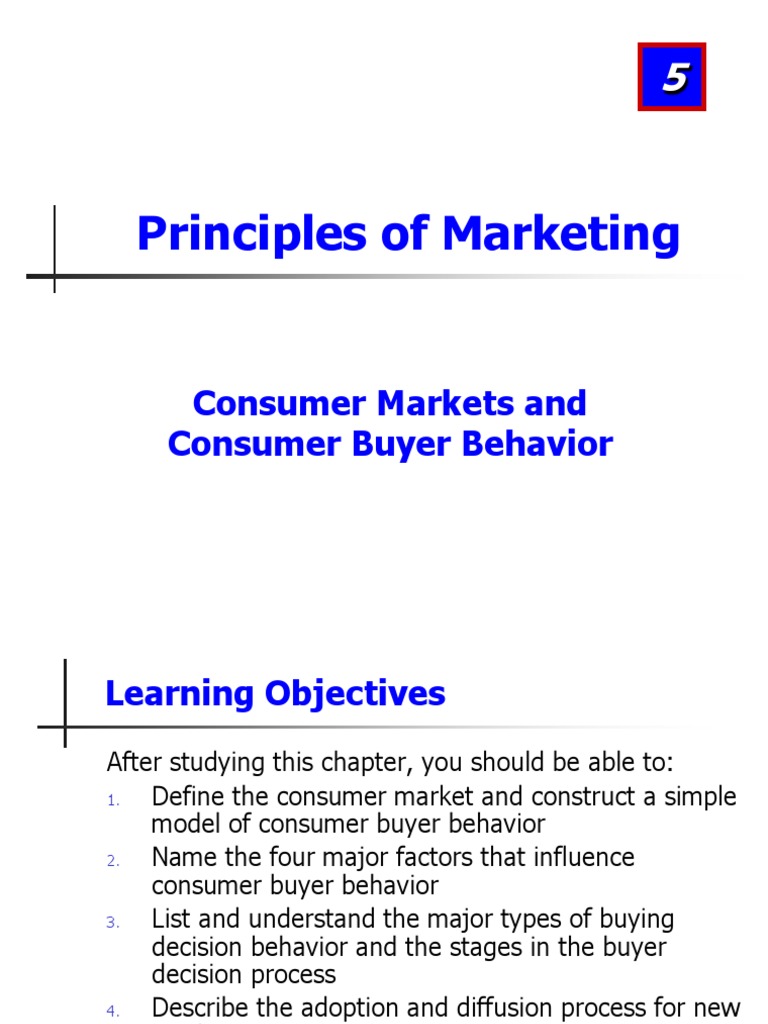 5

Principles of Marketing

Consumer Markets and Consumer Buyer Behavior

Learning Objectives

After studying this chapter, you should be able to:

1. Define the consumer market and construct a simple model of consumer buyer behavior
2. Name the four major factors that influence consumer buyer behavior
3. List and understand the major types of buying decision behavior and the stages in the buyer decision process
4. Describe the adoption and diffusion process for new